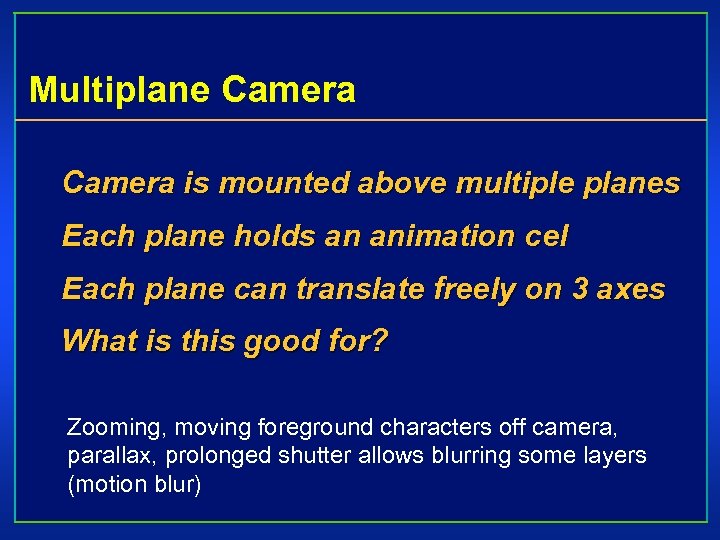 Multiplane Camera

Camera is mounted above multiple planes

Each plane holds an animation cel

Each plane can translate freely on 3 axes

What is this good for?

Zooming, moving foreground characters off camera, parallax, prolonged shutter allows blurring some layers (motion blur)